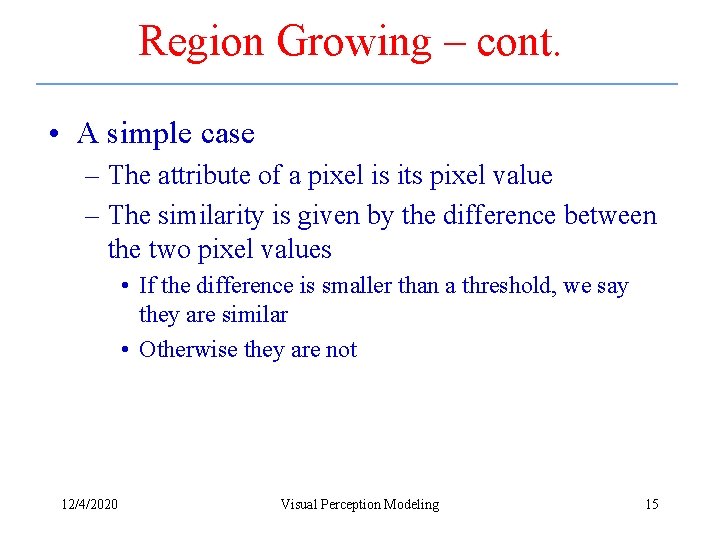 Region Growing – cont.

• A simple case
– The attribute of a pixel is its pixel value
– The similarity is given by the difference between the two pixel values
• If the difference is smaller than a threshold, we say they are similar
• Otherwise they are not

12/4/2020 Visual Perception Modeling 15